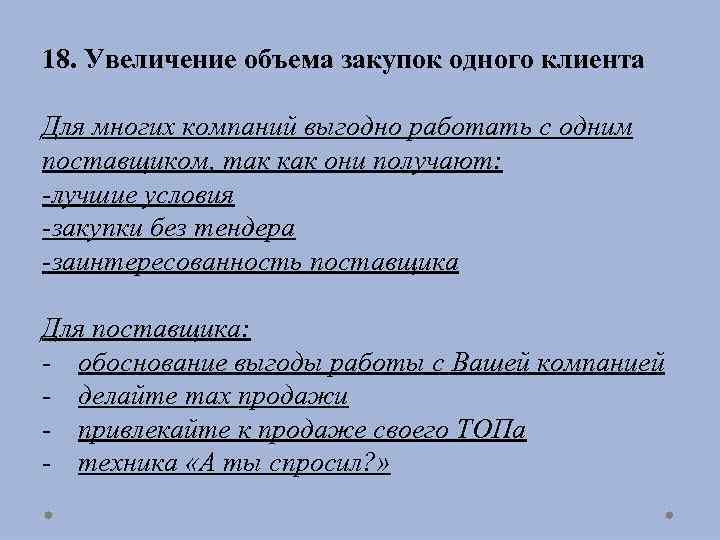 18. Увеличение объема закупок одного клиента

Для многих компаний выгодно работать с одним поставщиком, так как они получают:
-лучшие условия
-закупки без тендера
-заинтересованность поставщика

Для поставщика:
- обоснование выгоды работы с Вашей компанией
- делайте max продажи
- привлекайте к продаже своего ТОПа
- техника «А ты спросил?»